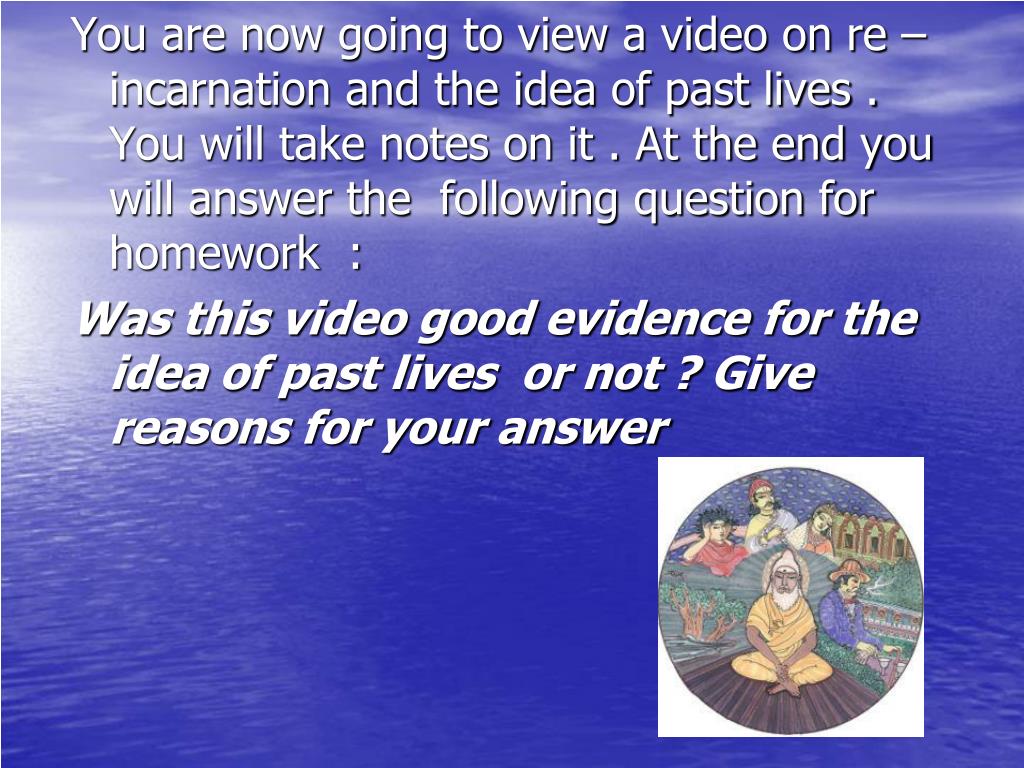 You are now going to view a video on re – incarnation and the idea of past lives . You will take notes on it . At the end you will answer the following question for homework :

Was this video good evidence for the idea of past lives or not ? Give reasons for your answer